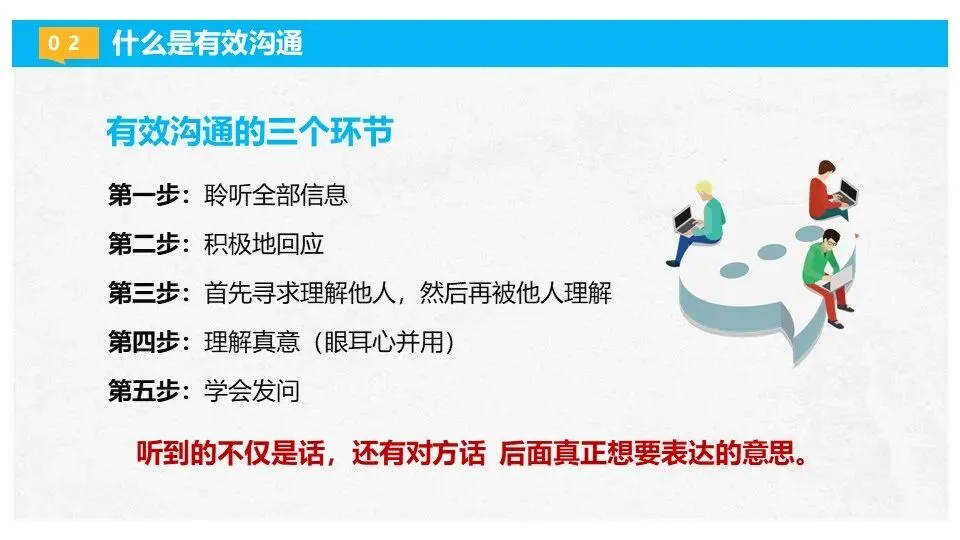 0 2 什么是有效沟通

有效沟通的三个环节

第一步：聆听全部信息

第二步：积极地回应

第三步：首先寻求理解他人，然后再被他人理解

第四步：理解真意（眼耳心并用）

第五步：学会发问

听到的不仅是话，还有对方话 后面真正想要表达的意思。